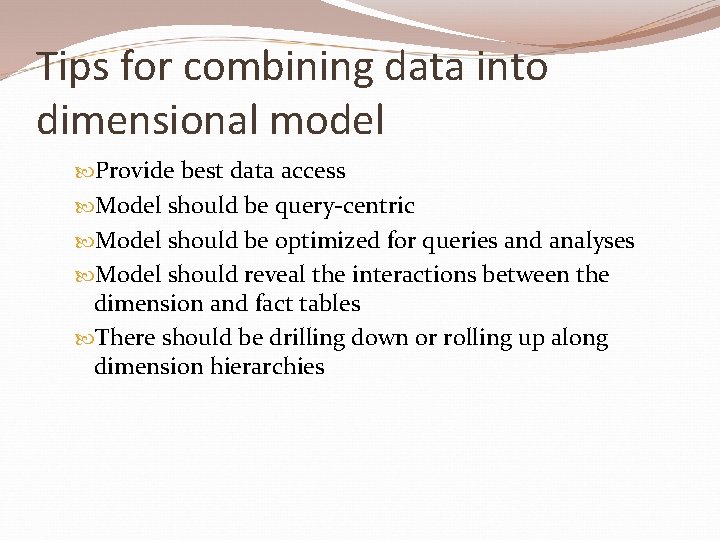 Tips for combining data into dimensional model

Provide best data access

Model should be query-centric

Model should be optimized for queries and analyses

Model should reveal the interactions between the dimension and fact tables

There should be drilling down or rolling up along dimension hierarchies